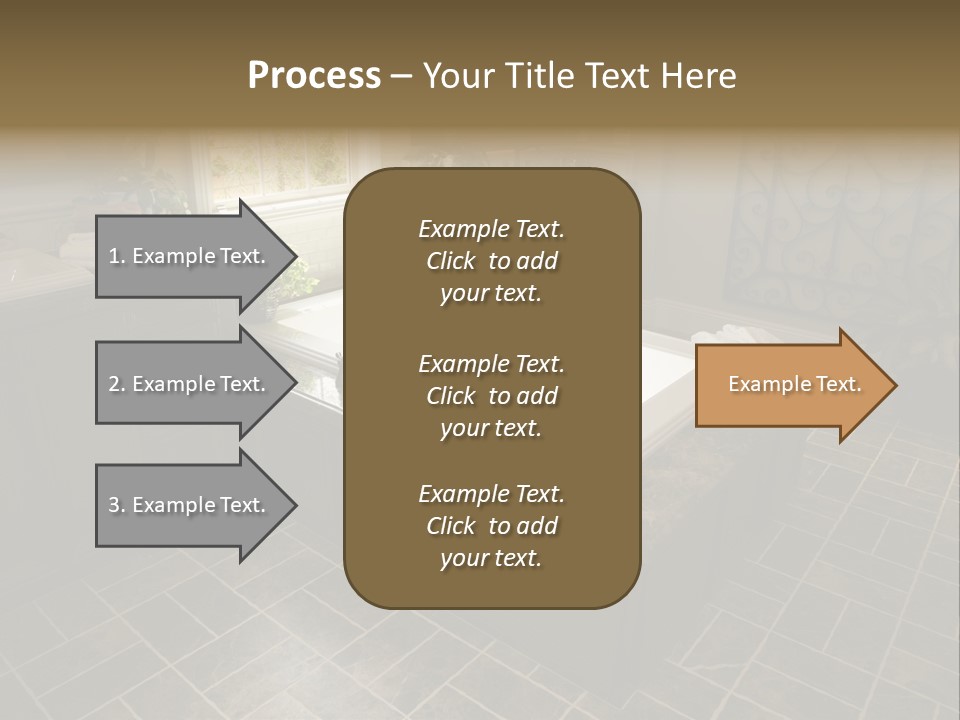 Process – Your Title Text Here

1. Example Text.

2. Example Text.

3. Example Text.

Example Text. Click to add your text.

Example Text. Click to add your text.

Example Text. Click to add your text.

Example Text.